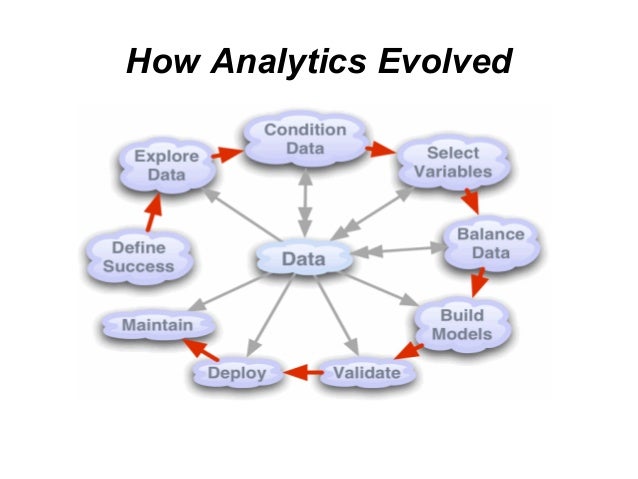 How Analytics Evolved

Define Success

Explore Data

Condition Data

Select Variables

Balance Data

Build Models

Validate

Deploy

Maintain

Data